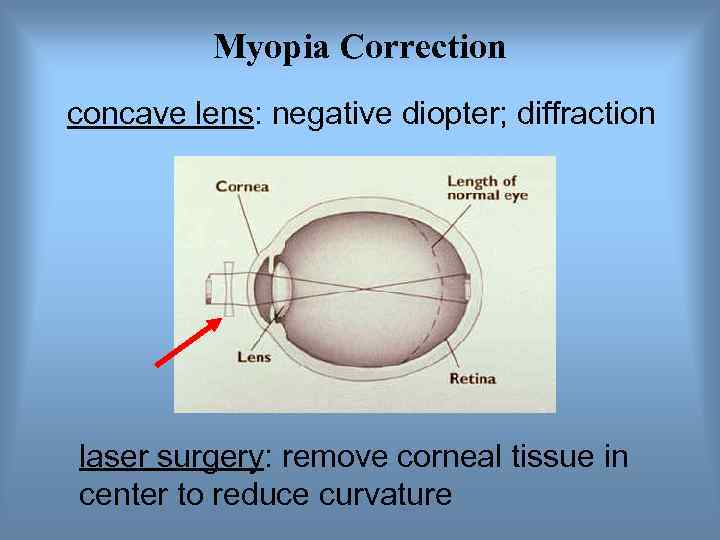 Myopia Correction

concave lens: negative diopter; diffraction

Cornea

Length of normal eye

Lens

Retina

laser surgery: remove corneal tissue in center to reduce curvature